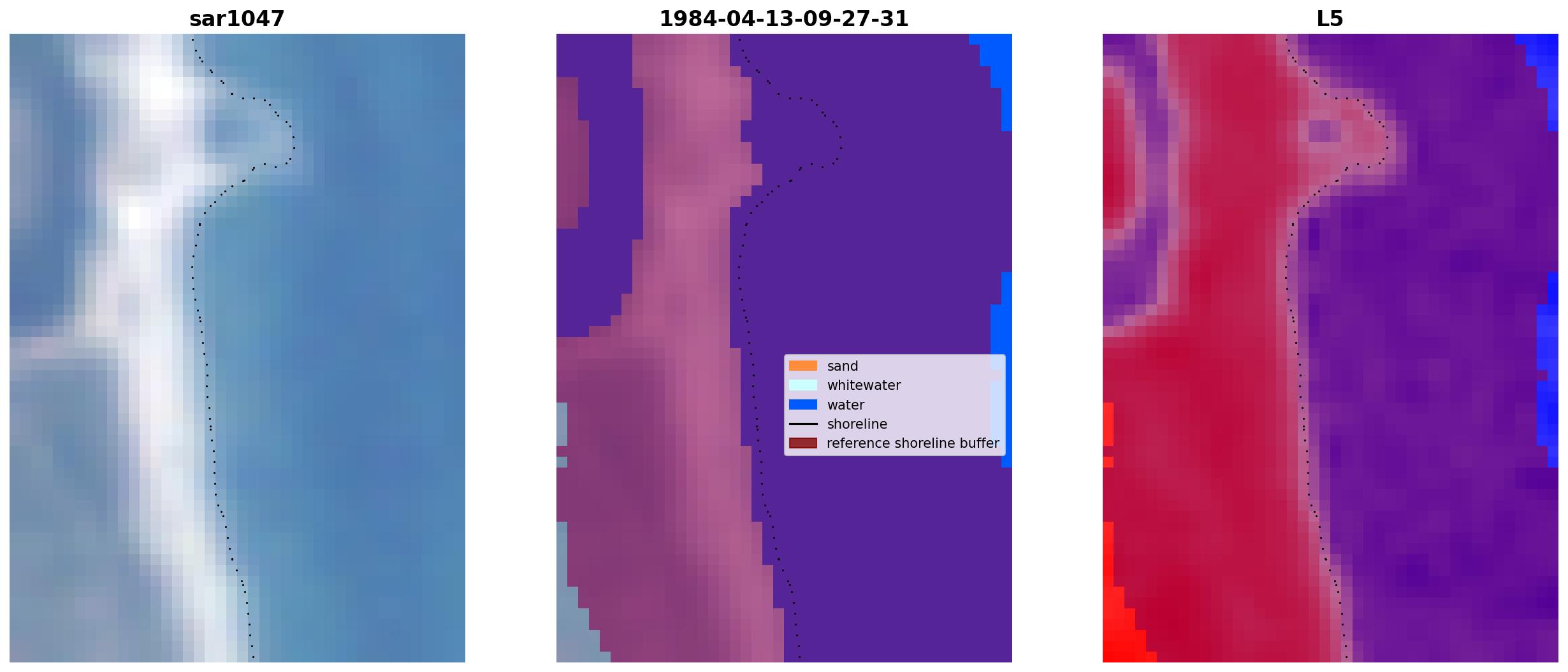 sar1047

1984-04-13-09-27-31

sand
whitewater
water
shoreline
reference shoreline buffer

L5